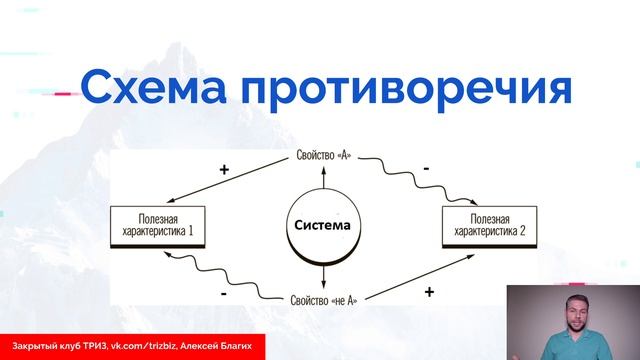 Схема противоречия

Свойство «А»

+

-

Полезная характеристика 1

Система

Полезная характеристика 2

-

+

Свойство «не А»

Закрытый клуб ТРИЗ, vk.com/trizbiz, Алексей Благих